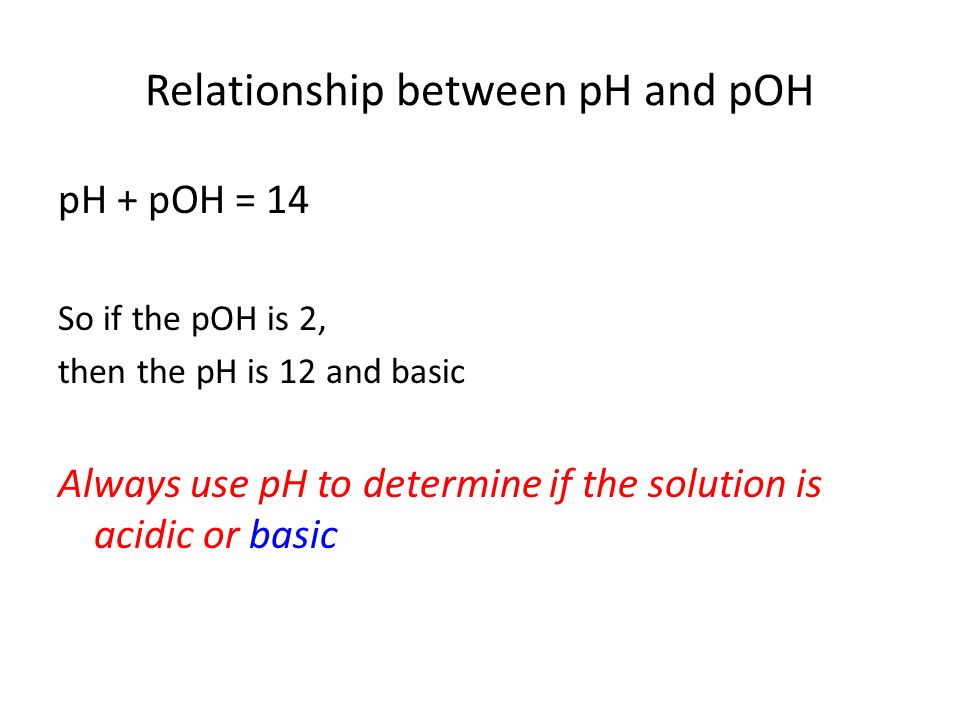 Relationship between pH and pOH

pH + pOH = 14

So if the pOH is 2,
then the pH is 12 and basic

Always use pH to determine if the solution is acidic or basic